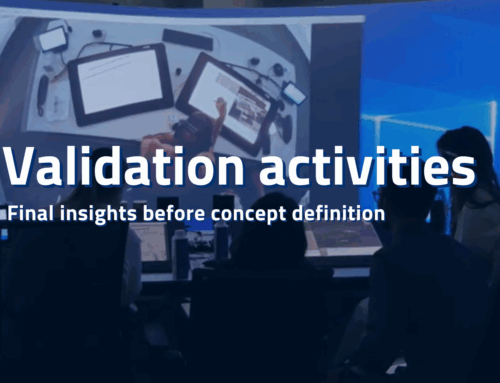 Validation activities

Final insights before concept definition